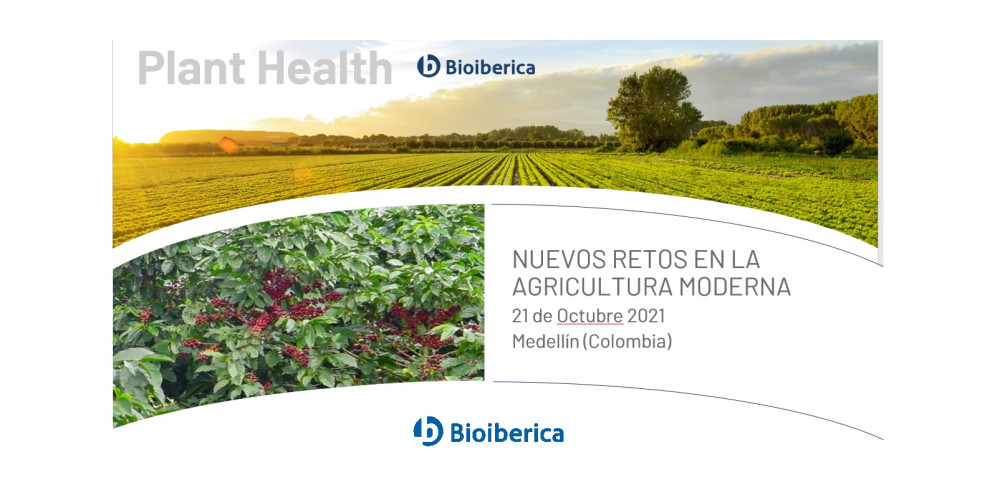 Plant Health Bioiberica

NUEVOS RETOS EN LA AGRICULTURA MODERNA
21 de Octubre 2021
Medellín (Colombia)

Bioiberica